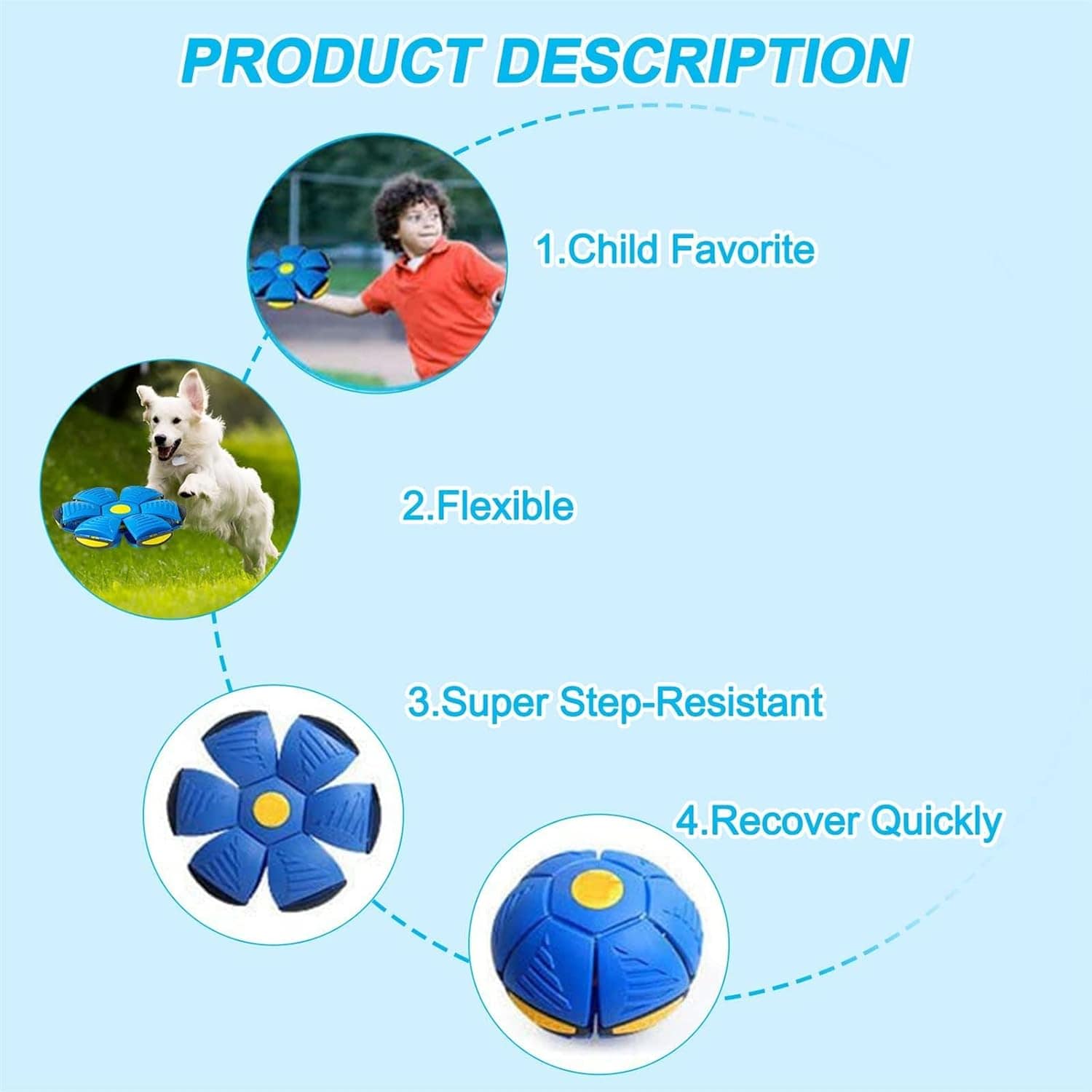 PRODUCT DESCRIPTION

1.Child Favorite

2.Flexible

3.Super Step-Resistant

4.Recover Quickly